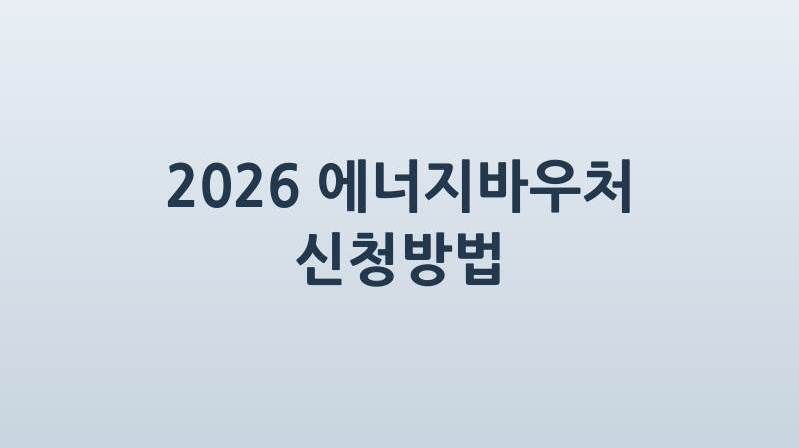 2026 에너지바우처
신청방법